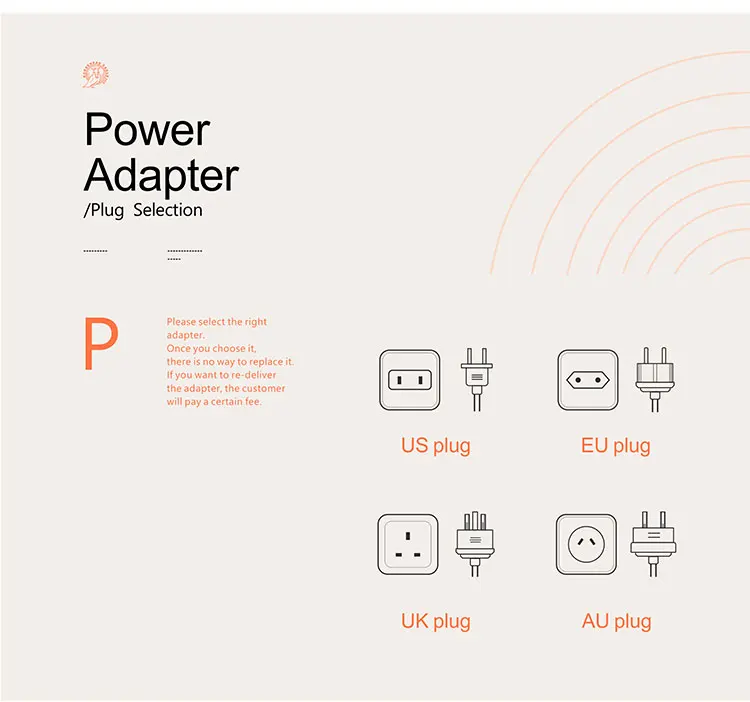 Power Adapter
/Plug Selection

P

Please select the right adapter.
Once you choose it, there is no way to replace it.
If you want to re-deliver the adapter, the customer will pay a certain fee.

US plug

EU plug

UK plug

AU plug